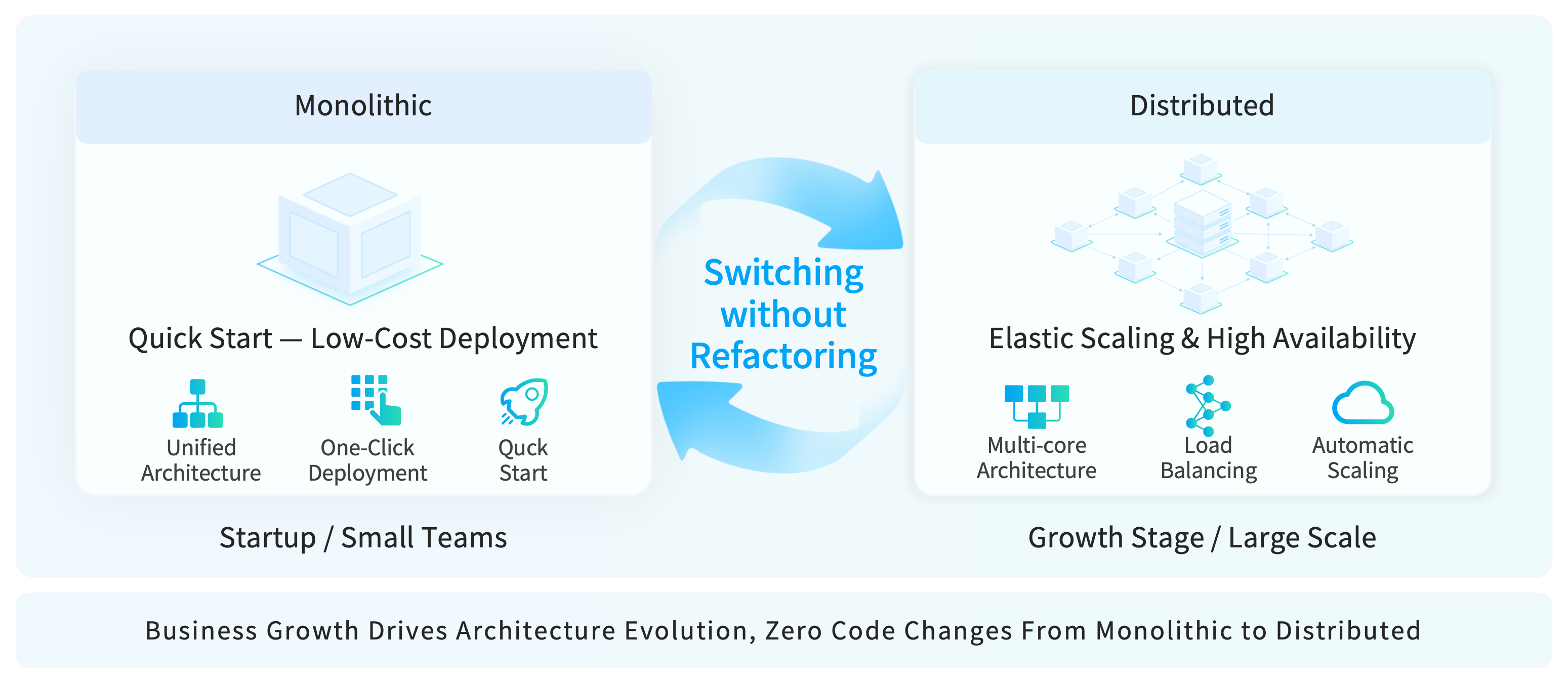 Monolithic

Quick Start — Low-Cost Deployment

Unified Architecture

One-Click Deployment

Quck Start

Startup / Small Teams

Switching without Refactoring

Distributed

Elastic Scaling & High Availability

Multi-core Architecture

Load Balancing

Automatic Scaling

Growth Stage / Large Scale

Business Growth Drives Architecture Evolution, Zero Code Changes From Monolithic to Distributed